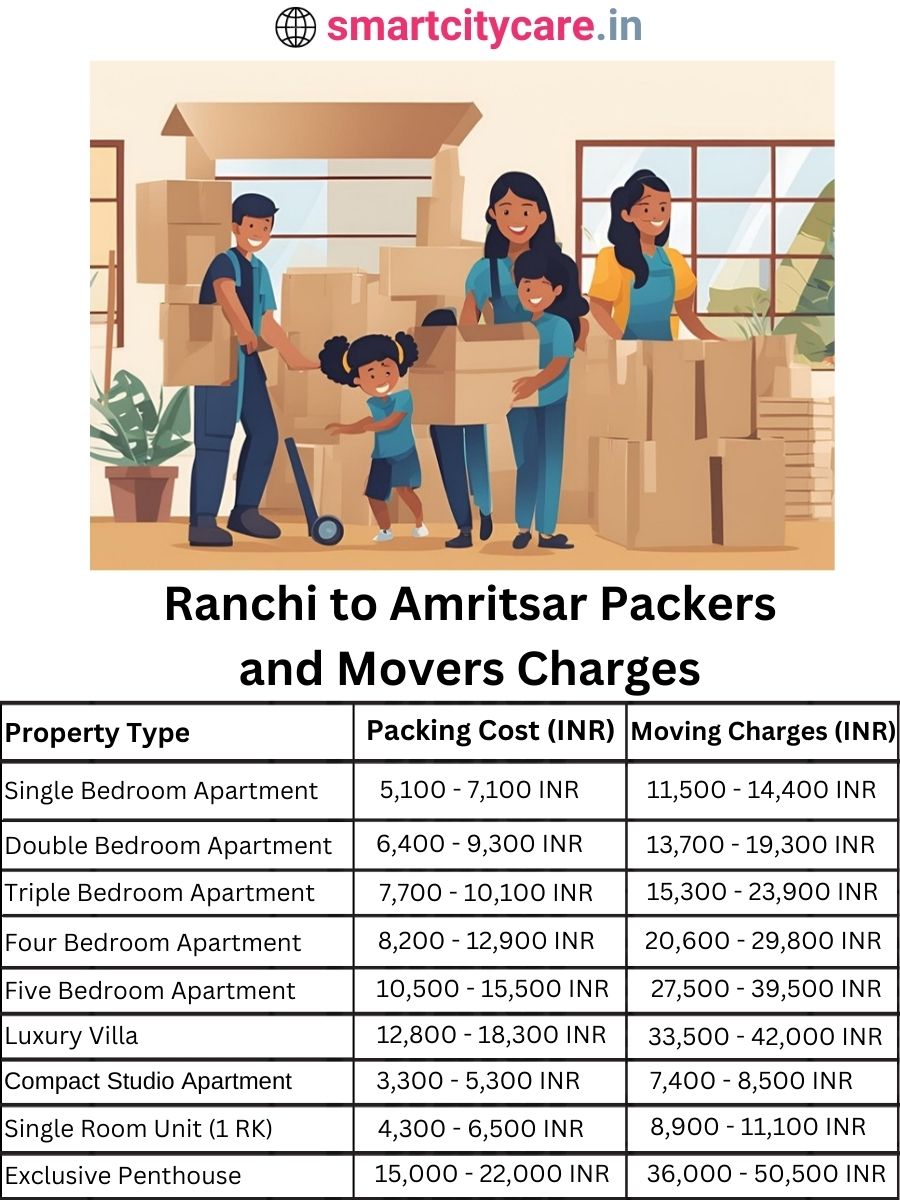 smartcitycare.in

Ranchi to Amritsar Packers and Movers Charges

| Property Type | Packing Cost (INR) | Moving Charges (INR) |
|---|---|---|
| Single Bedroom Apartment | 5,100 - 7,100 INR | 11,500 - 14,400 INR |
| Double Bedroom Apartment | 6,400 - 9,300 INR | 13,700 - 19,300 INR |
| Triple Bedroom Apartment | 7,700 - 10,100 INR | 15,300 - 23,900 INR |
| Four Bedroom Apartment | 8,200 - 12,900 INR | 20,600 - 29,800 INR |
| Five Bedroom Apartment | 10,500 - 15,500 INR | 27,500 - 39,500 INR |
| Luxury Villa | 12,800 - 18,300 INR | 33,500 - 42,000 INR |
| Compact Studio Apartment | 3,300 - 5,300 INR | 7,400 - 8,500 INR |
| Single Room Unit (1 RK) | 4,300 - 6,500 INR | 8,900 - 11,100 INR |
| Exclusive Penthouse | 15,000 - 22,000 INR | 36,000 - 50,500 INR |